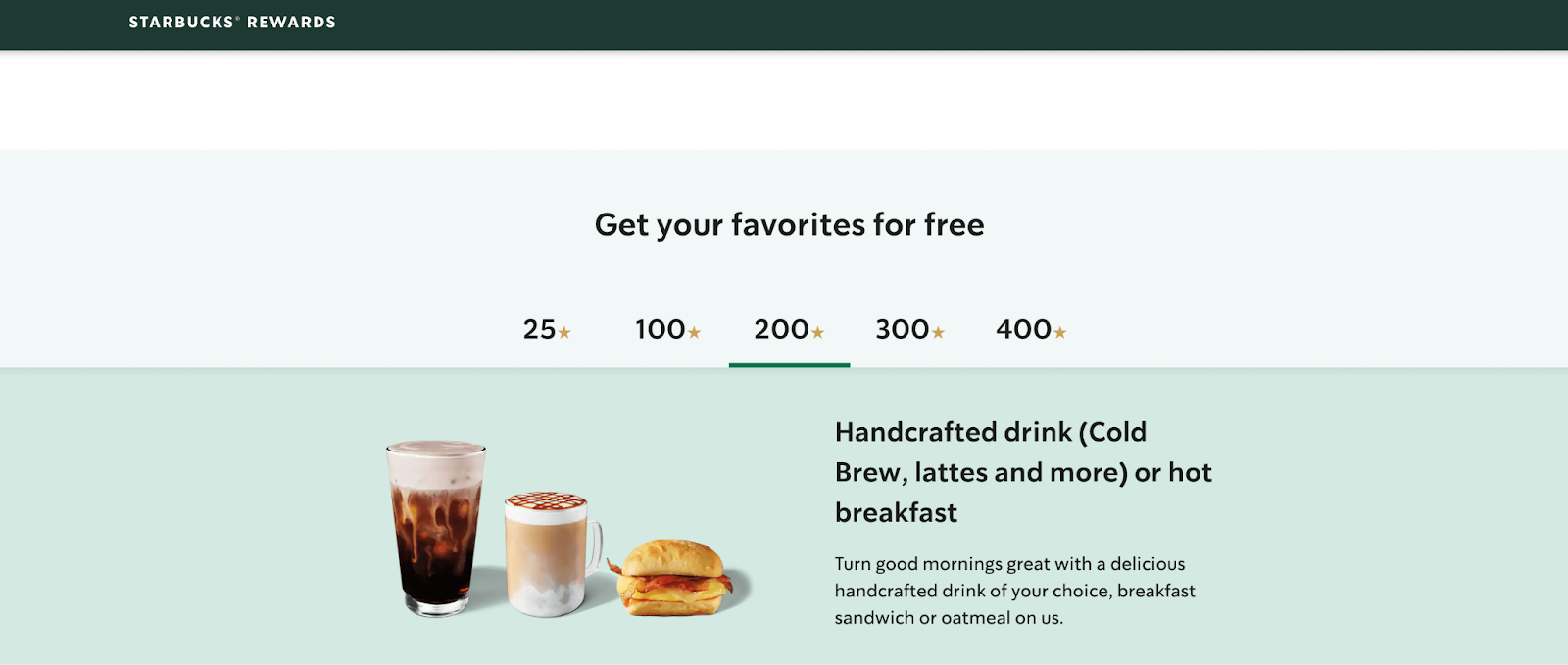 STARBUCKS® REWARDS

Get your favorites for free

25★ 100★ 200★ 300★ 400★

Handcrafted drink (Cold Brew, lattes and more) or hot breakfast

Turn good mornings great with a delicious handcrafted drink of your choice, breakfast sandwich or oatmeal on us.